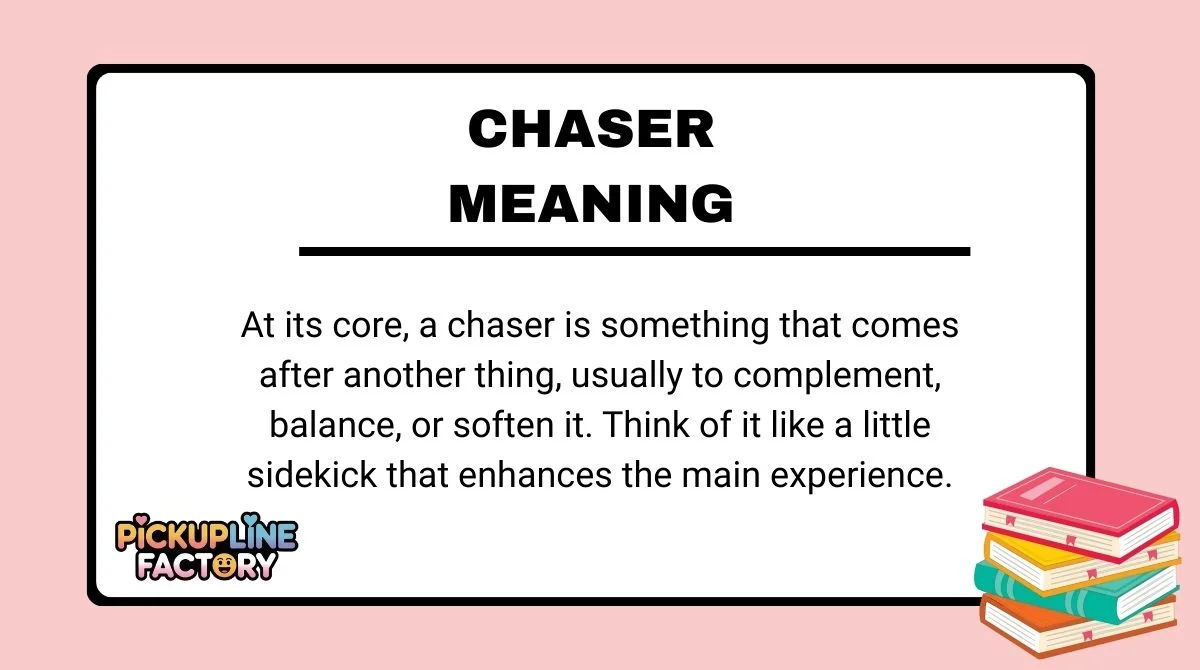 CHASER
MEANING

At its core, a chaser is something that comes after another thing, usually to complement, balance, or soften it. Think of it like a little sidekick that enhances the main experience.

PICKUPLINE
FACTORY